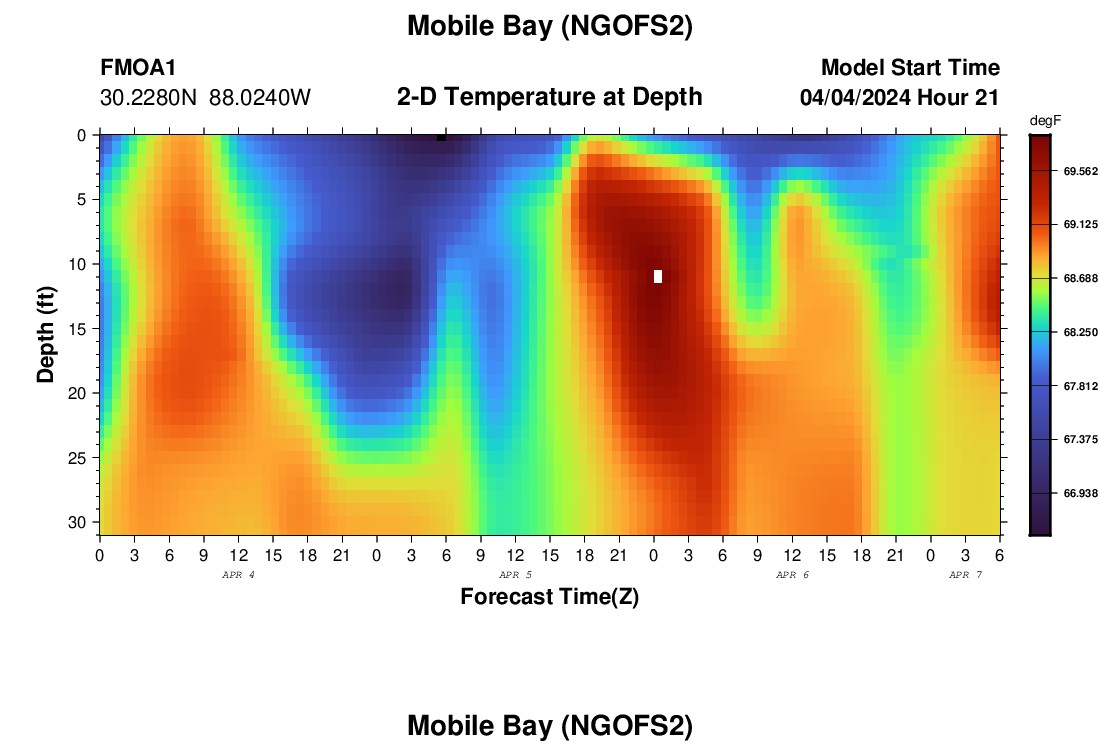 Mobile Bay (NGOFS2)

FMOA1
30.2280N 88.0240W

2-D Temperature at Depth

Model Start Time
04/04/2024 Hour 21

degF
69.562
69.125
68.688
68.250
67.812
67.375
66.938

Depth (ft)
0
5
10
15
20
25
30

0 3 6 9 12 15 18 21 0 3 6 9 12 15 18 21 0 3 6 9 12 15 18 21 0 3 6
APR 4
APR 5
APR 6
APR 7
Forecast Time(Z)

Mobile Bay (NGOFS2)